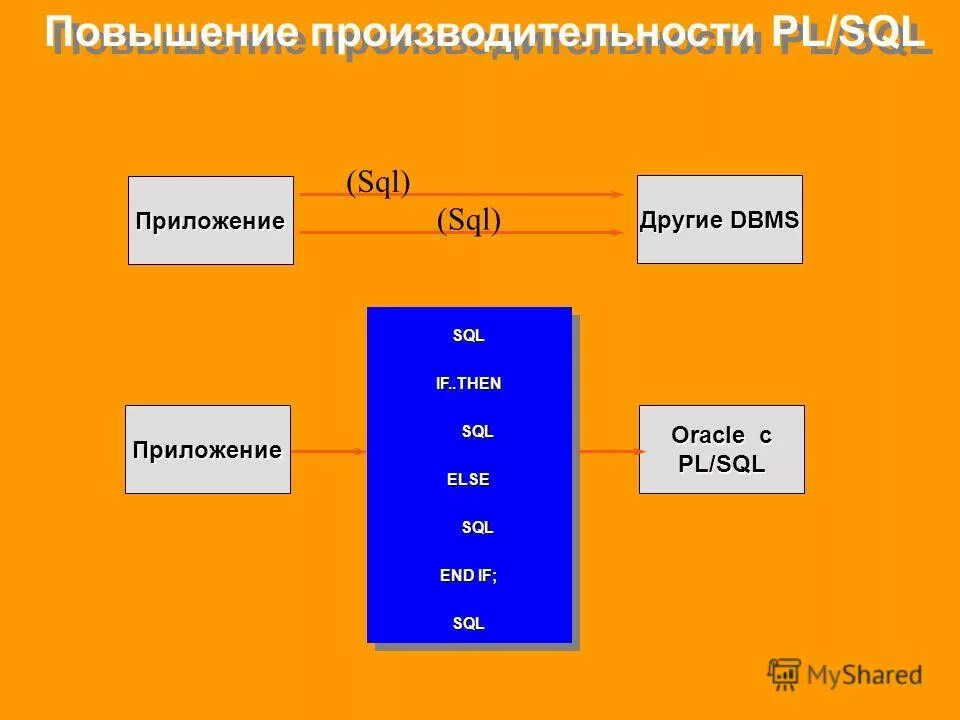 Повышение производительности PL/SQL

Приложение

(Sql)

(Sql)

Другие DBMS

Приложение

SQL

IF..THEN

SQL

ELSE

SQL

END IF;

SQL

Oracle с PL/SQL

MyShared